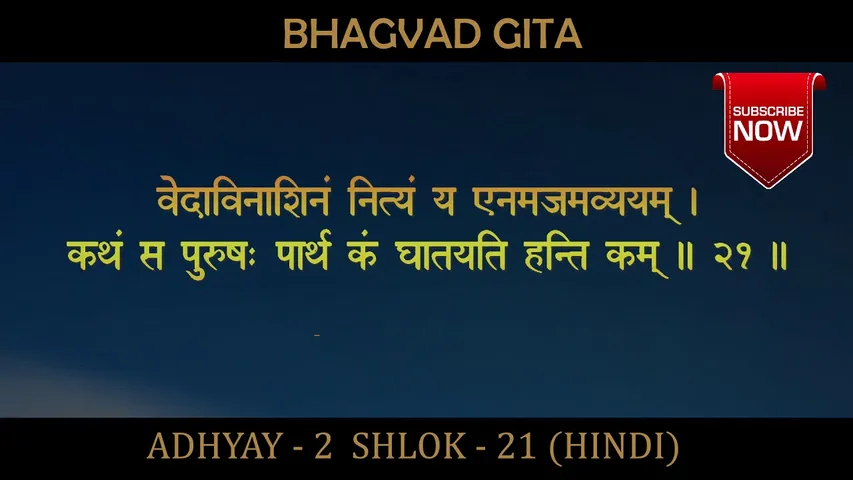 BHAGVAD GITA

SUBSCRIBE NOW

वेदाविनाशिनं नित्यं य एनमजमव्ययम् ।
कथं स पुरुषः पार्थ कं घातयति हन्ति कम् ॥ २१ ॥

ADHYAY - 2 SHLOK - 21 (HINDI)